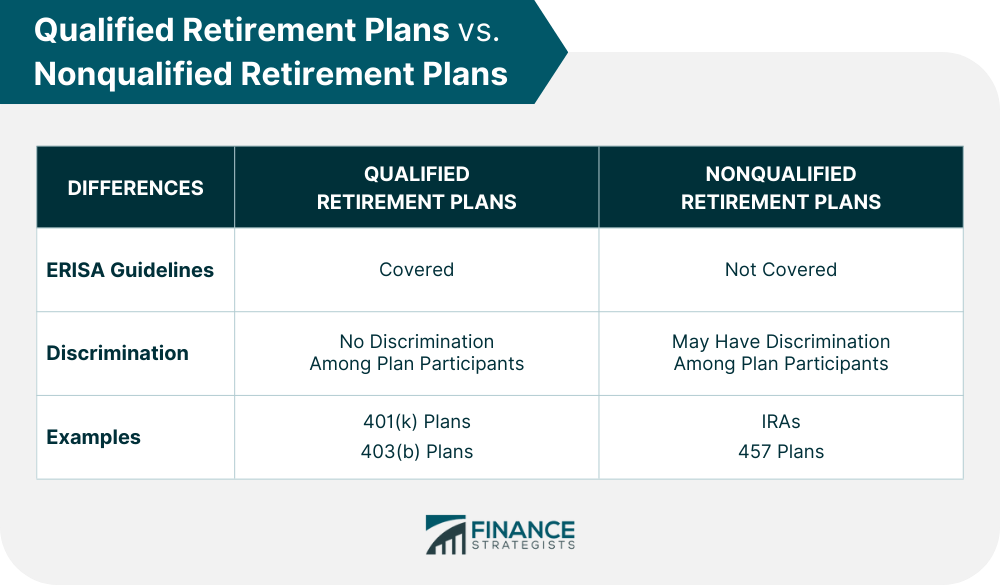 Qualified Retirement Plans vs. Nonqualified Retirement Plans

| DIFFERENCES | QUALIFIED RETIREMENT PLANS | NONQUALIFIED RETIREMENT PLANS |
|---|---|---|
| ERISA Guidelines | Covered | Not Covered |
| Discrimination | No Discrimination Among Plan Participants | May Have Discrimination Among Plan Participants |
| Examples | 401(k) Plans 403(b) Plans | IRAs 457 Plans |

FINANCE STRATEGISTS